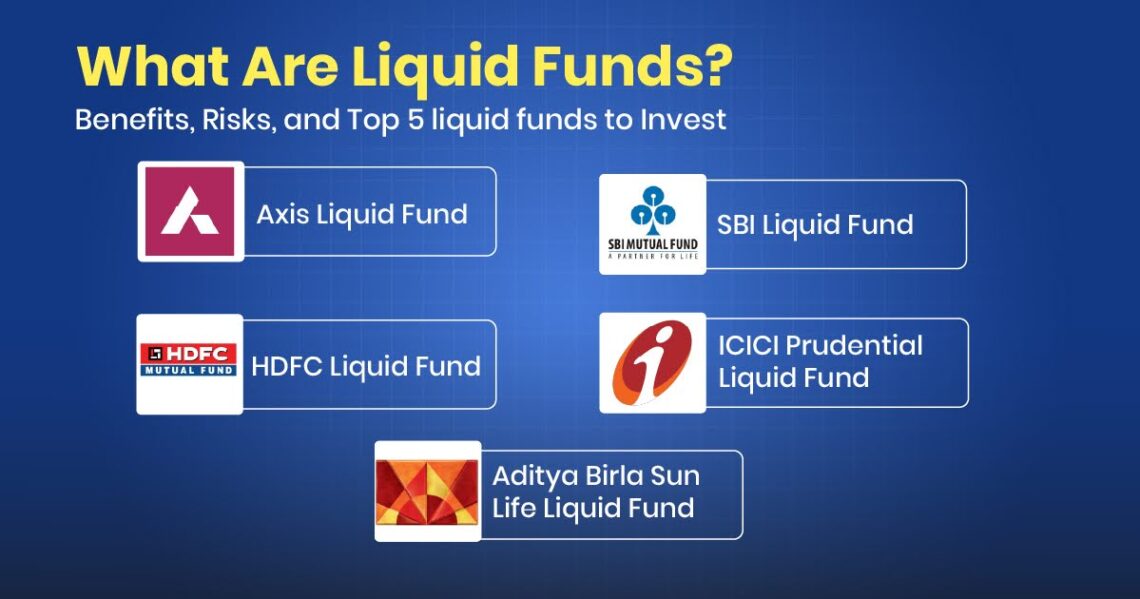 What Are Liquid Funds?
Benefits, Risks, and Top 5 liquid funds to Invest

Axis Liquid Fund

SBI MUTUAL FUND
A PARTNER FOR LIFE
SBI Liquid Fund

HDFC
MUTUAL FUND
HDFC Liquid Fund

ICICI Prudential Liquid Fund

Aditya Birla Sun Life Liquid Fund